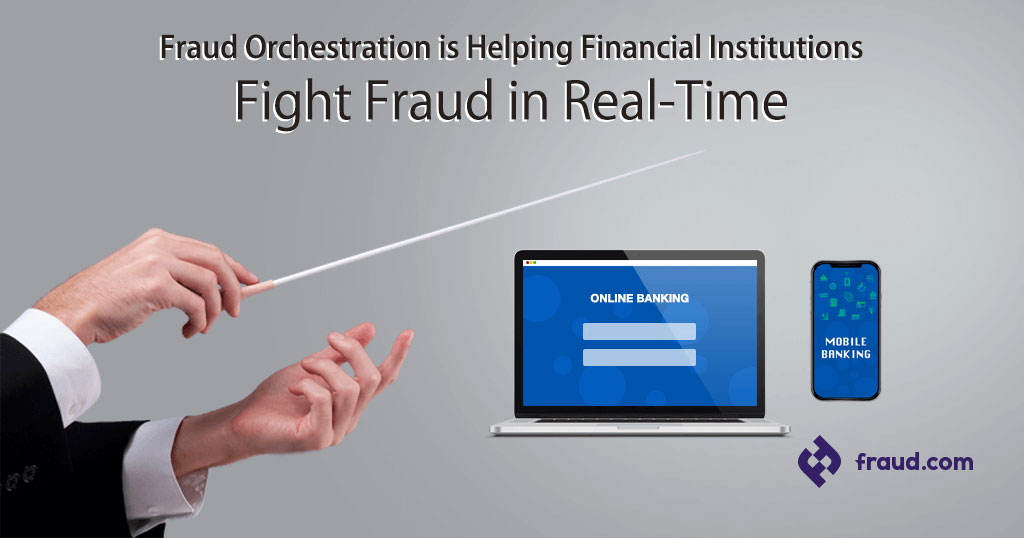 Fraud Orchestration is Helping Financial Institutions
Fight Fraud in Real-Time

ONLINE BANKING

MOBILE BANKING

fraud.com